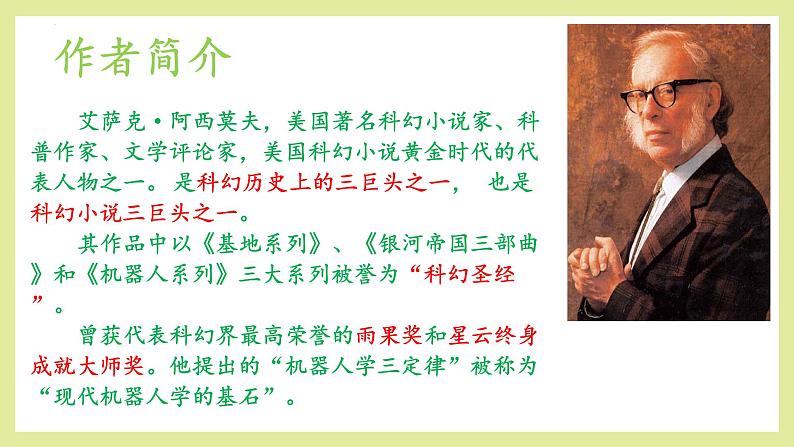 作者简介

艾萨克·阿西莫夫，美国著名科幻小说家、科普作家、文学评论家，美国科幻小说黄金时代的代表人物之一。是科幻历史上的三巨头之一， 也是科幻小说三巨头之一。

其作品中以《基地系列》、《银河帝国三部曲》和《机器人系列》三大系列被誉为“科幻圣经”。

曾获代表科幻界最高荣誉的雨果奖和星云终身成就大师奖。他提出的“机器人学三定律”被称为“现代机器人学的基石”。